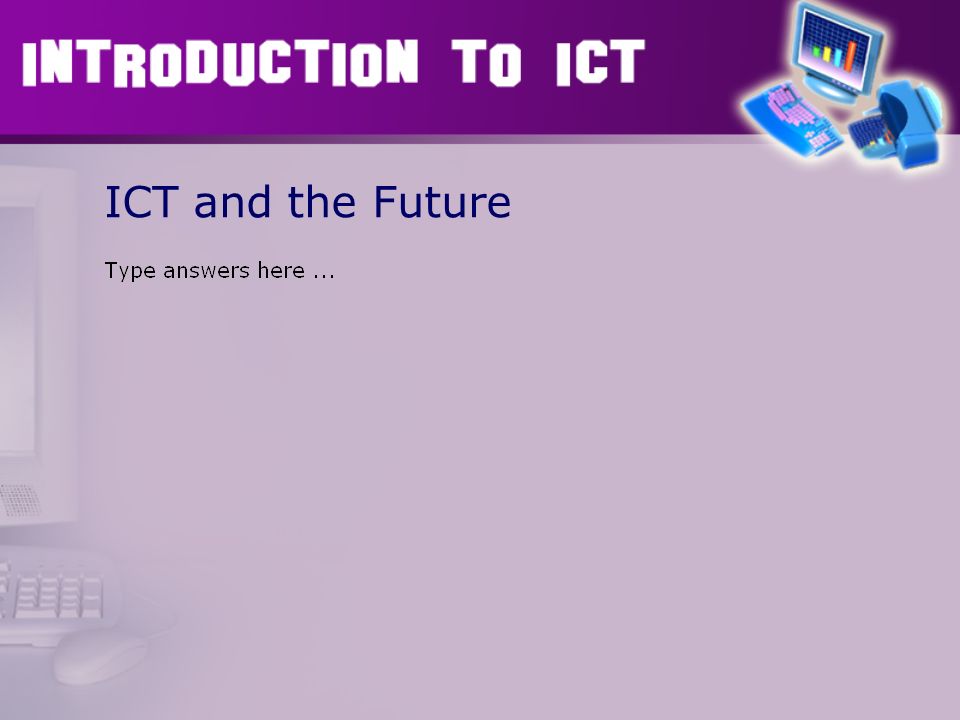 INTRODUCTION TO ICT

ICT and the Future

Type answers here ...